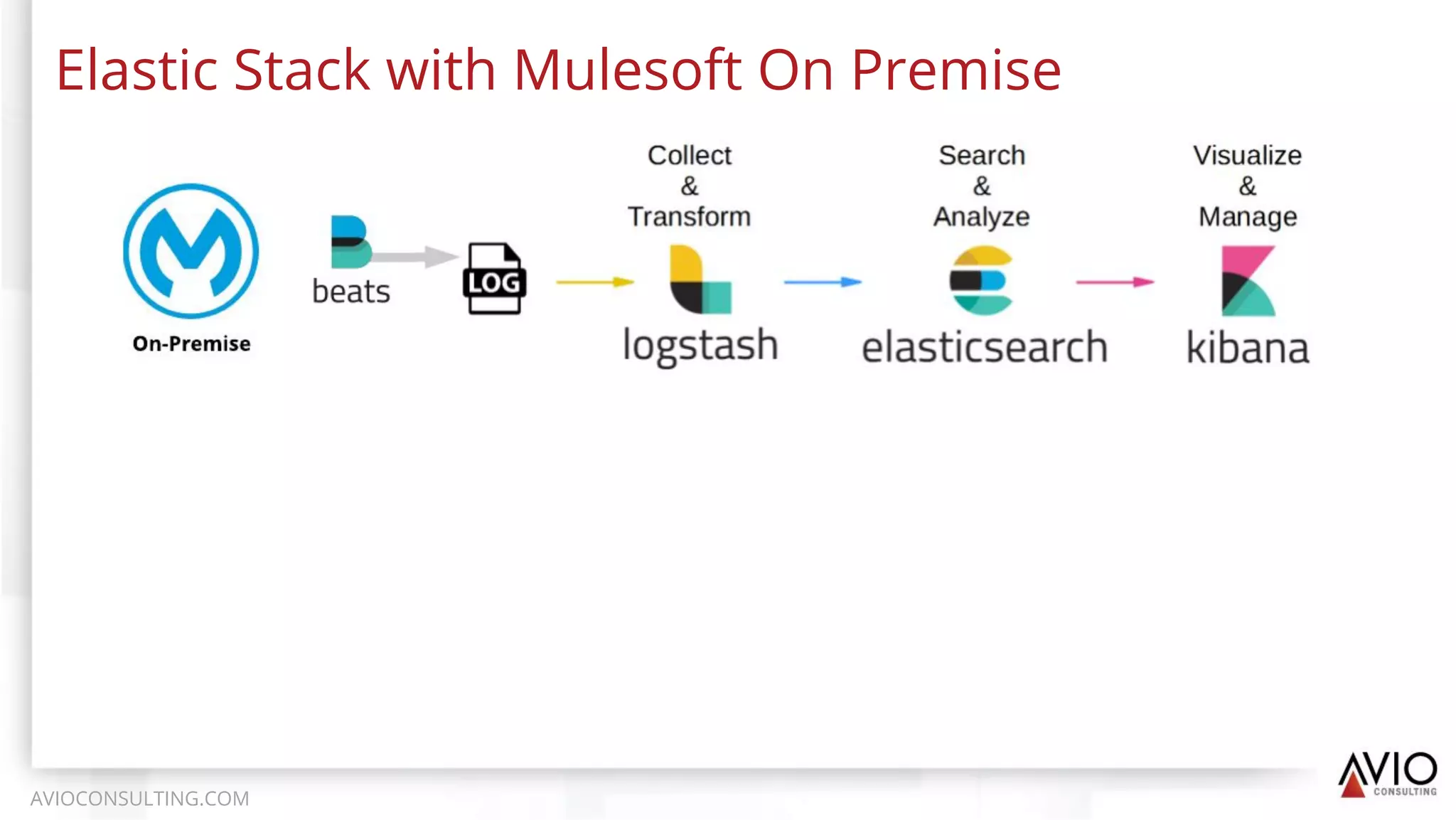 Elastic Stack with Mulesoft On Premise

On-Premise

beats

LOG

Collect
&
Transform

logstash

Search
&
Analyze

elasticsearch

Visualize
&
Manage

kibana

AVIOCONSULTING.COM

AVIO
CONSULTING